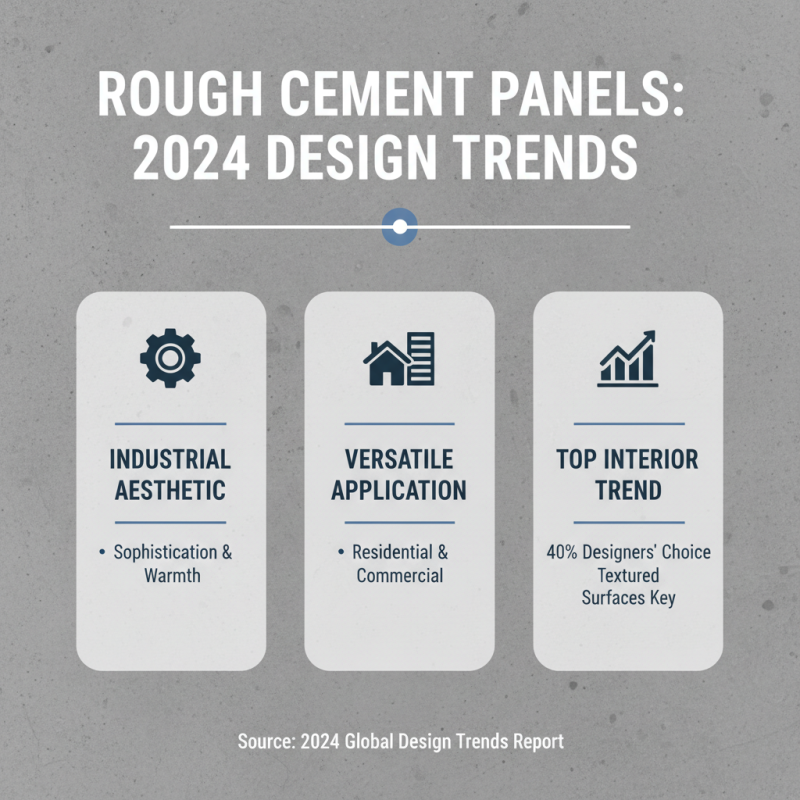 ROUGH CEMENT PANELS:
2024 DESIGN TRENDS

INDUSTRIAL AESTHETIC

• Sophistication & Warmth

VERSATILE APPLICATION

• Residential & Commercial

TOP INTERIOR TREND

40% Designers' Choice
Textured Surfaces Key

Source: 2024 Global Design Trends Report